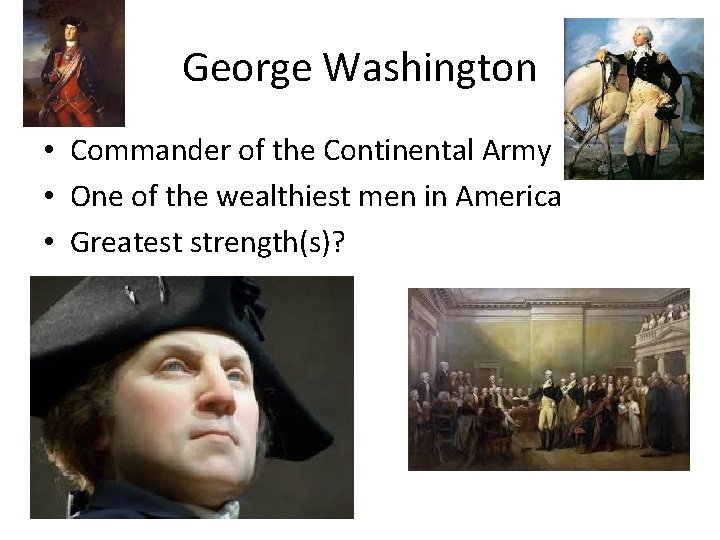 George Washington

• Commander of the Continental Army
• One of the wealthiest men in America
• Greatest strength(s)?